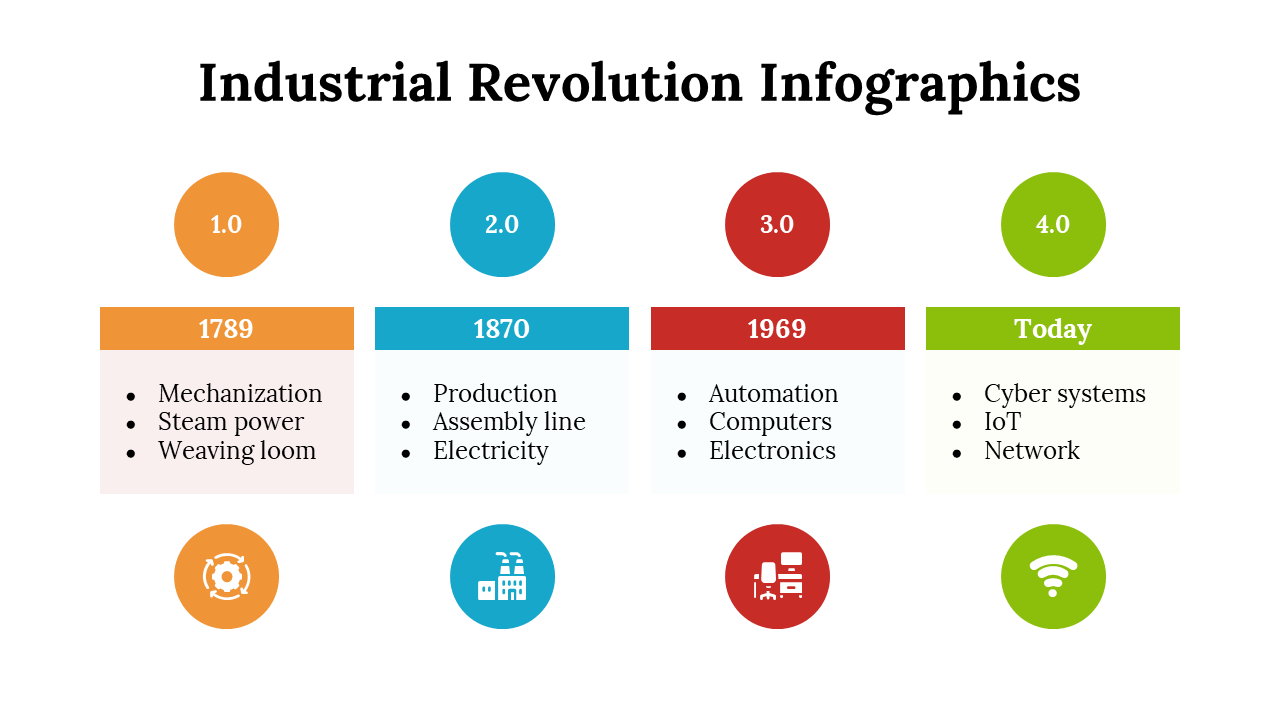 Industrial Revolution Infographics

1.0

1789

- Mechanization
- Steam power
- Weaving loom

2.0

1870

- Production
- Assembly line
- Electricity

3.0

1969

- Automation
- Computers
- Electronics

4.0

Today

- Cyber systems
- IoT
- Network